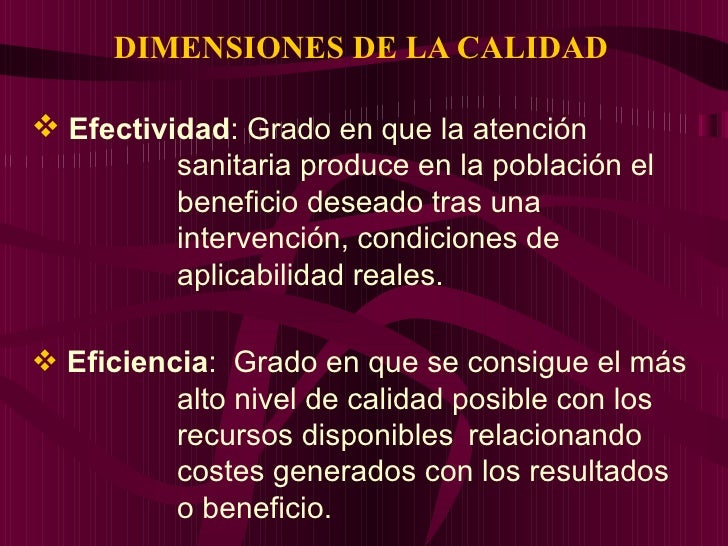 DIMENSIONES DE LA CALIDAD

❖ Efectividad: Grado en que la atención sanitaria produce en la población el beneficio deseado tras una intervención, condiciones de aplicabilidad reales.

❖ Eficiencia: Grado en que se consigue el más alto nivel de calidad posible con los recursos disponibles relacionando costes generados con los resultados o beneficio.